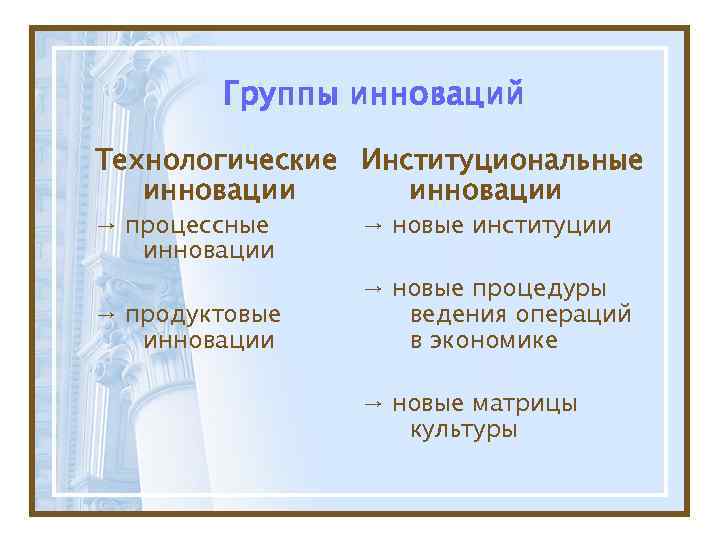 Группы инноваций

Технологические инновации

→ процессные инновации

→ продуктовые инновации

Институциональные инновации

→ новые институции

→ новые процедуры ведения операций в экономике

→ новые матрицы культуры